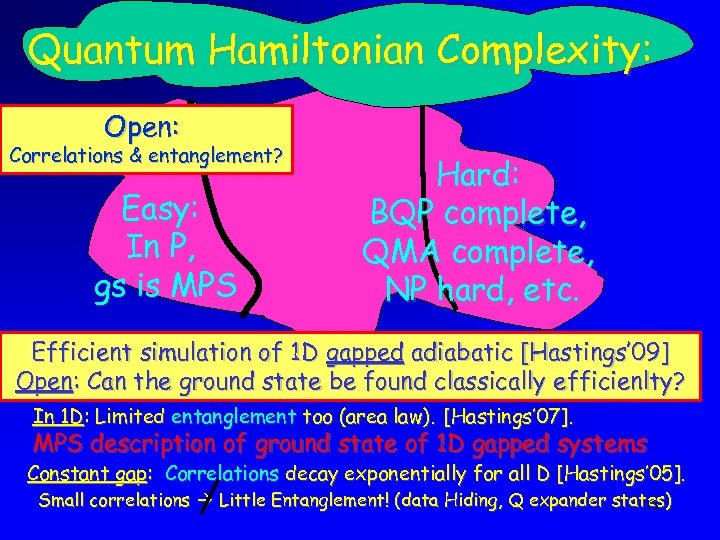 Quantum Hamiltonian Complexity:

Open:
Correlations & entanglement?

Easy:
In P,
gs is MPS

Hard:
BQP complete,
QMA complete,
NP hard, etc.

Efficient simulation of 1D gapped adiabatic [Hastings'09]
Open: Can the ground state be found classically efficienlty?

In 1D: Limited entanglement too (area law). [Hastings'07].
MPS description of ground state of 1D gapped systems
Constant gap: Correlations decay exponentially for all D [Hastings'05].
Small correlations → Little Entanglement! (data Hiding, Q expander states)